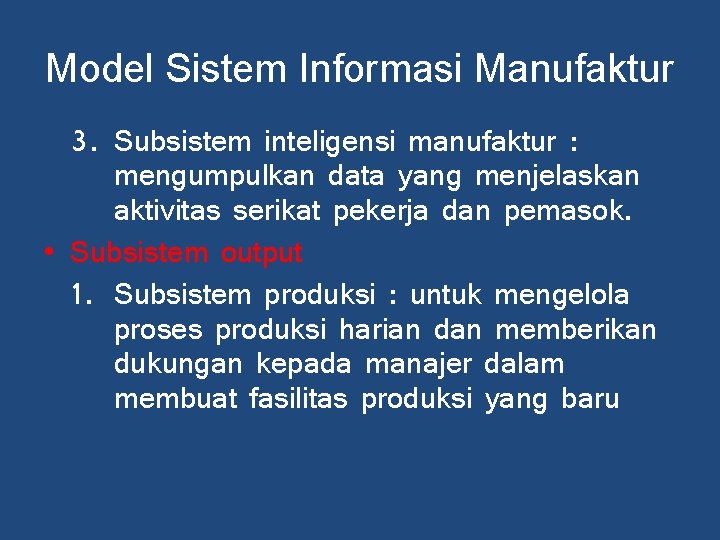 Model Sistem Informasi Manufaktur

3. Subsistem inteligensi manufaktur : mengumpulkan data yang menjelaskan aktivitas serikat pekerja dan pemasok.

• Subsistem output

1. Subsistem produksi : untuk mengelola proses produksi harian dan memberikan dukungan kepada manajer dalam membuat fasilitas produksi yang baru